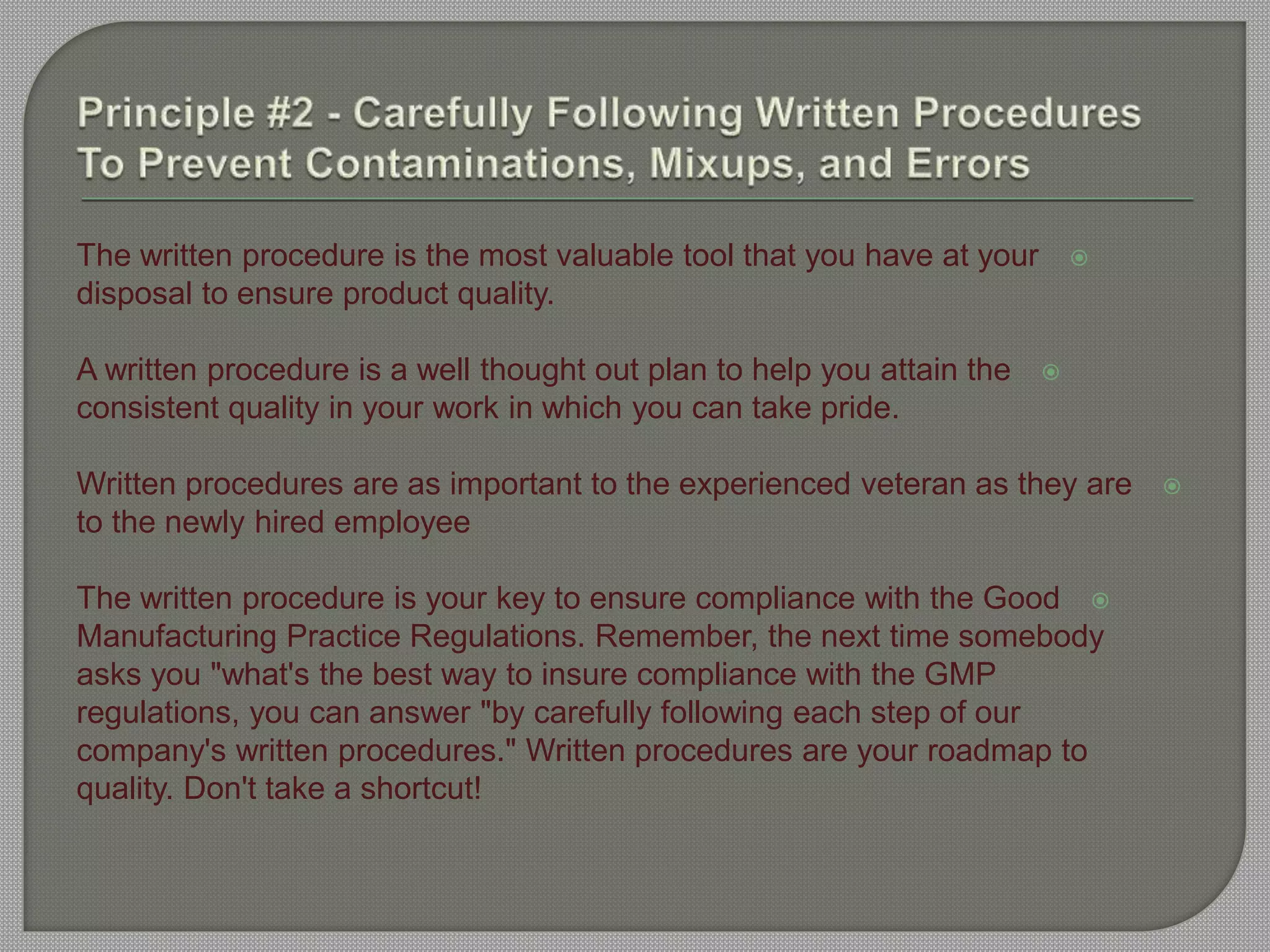 Principle #2 - Carefully Following Written Procedures To Prevent Contaminations, Mixups, and Errors

The written procedure is the most valuable tool that you have at your disposal to ensure product quality.

A written procedure is a well thought out plan to help you attain the consistent quality in your work in which you can take pride.

Written procedures are as important to the experienced veteran as they are to the newly hired employee

The written procedure is your key to ensure compliance with the Good Manufacturing Practice Regulations. Remember, the next time somebody asks you "what's the best way to insure compliance with the GMP regulations, you can answer "by carefully following each step of our company's written procedures." Written procedures are your roadmap to quality. Don't take a shortcut!